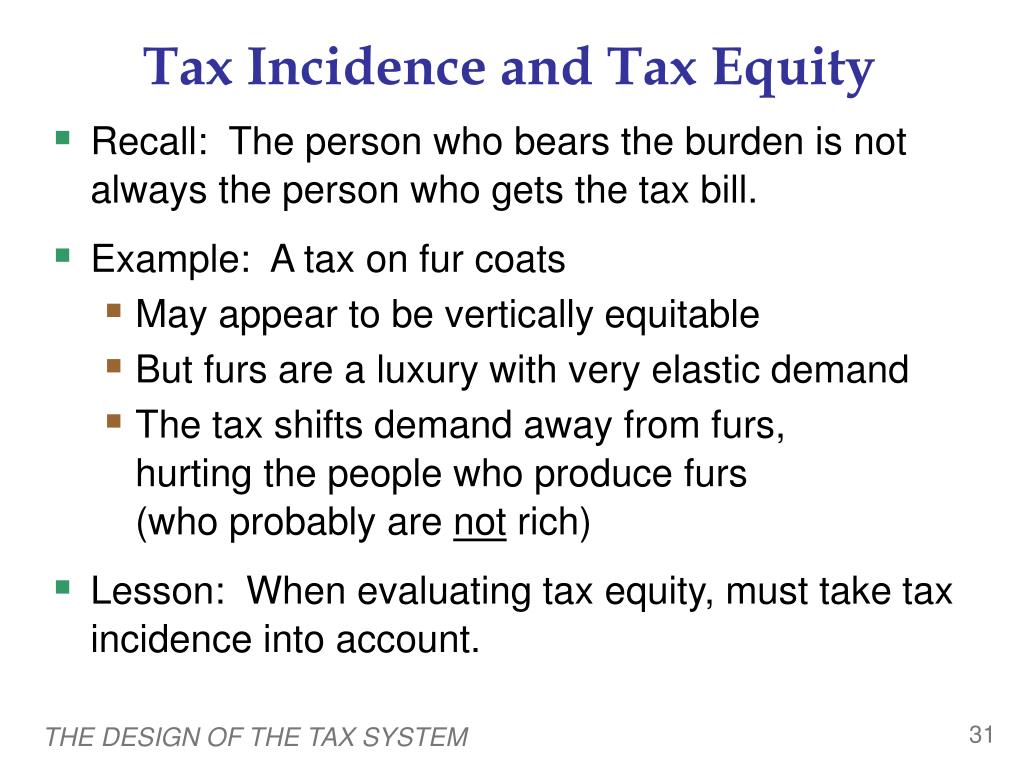 Tax Incidence and Tax Equity

- Recall: The person who bears the burden is not always the person who gets the tax bill.
- Example: A tax on fur coats
  - May appear to be vertically equitable
  - But furs are a luxury with very elastic demand
  - The tax shifts demand away from furs, hurting the people who produce furs (who probably are not rich)
- Lesson: When evaluating tax equity, must take tax incidence into account.

THE DESIGN OF THE TAX SYSTEM

31